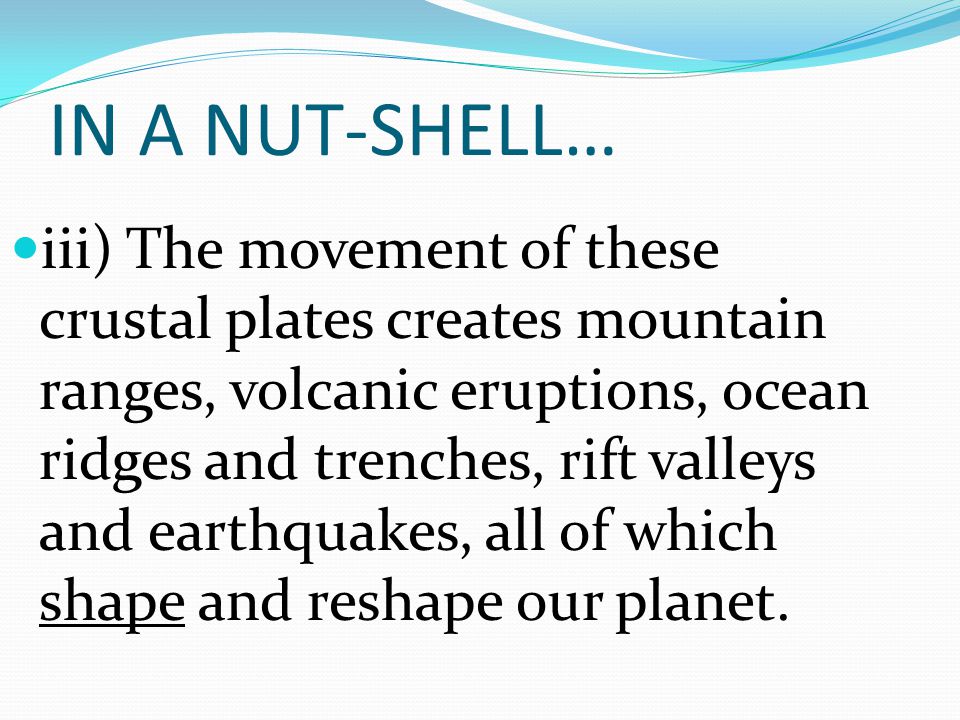 IN A NUT-SHELL…

iii) The movement of these crustal plates creates mountain ranges, volcanic eruptions, ocean ridges and trenches, rift valleys and earthquakes, all of which shape and reshape our planet.